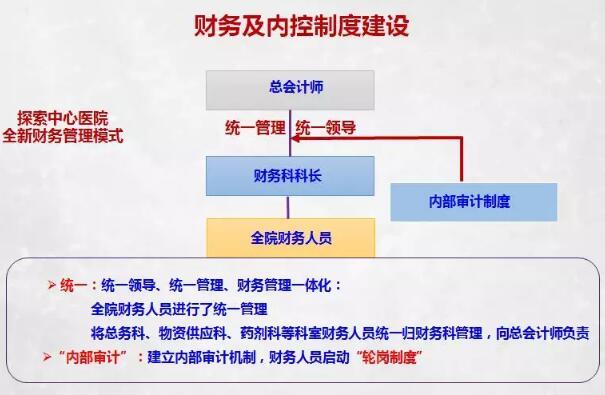 财务及内控制度建设

探索中心医院
全新财务管理模式

总会计师

统一管理 统一领导

财务科科长

内部审计制度

全院财务人员

➢ 统一：统一领导、统一管理、财务管理一体化：
全院财务人员进行了统一管理
将总务科、物资供应科、药剂科等科室财务人员统一归财务科管理，向总会计师负责
➢ “内部审计”：建立内部审计机制，财务人员启动“轮岗制度”